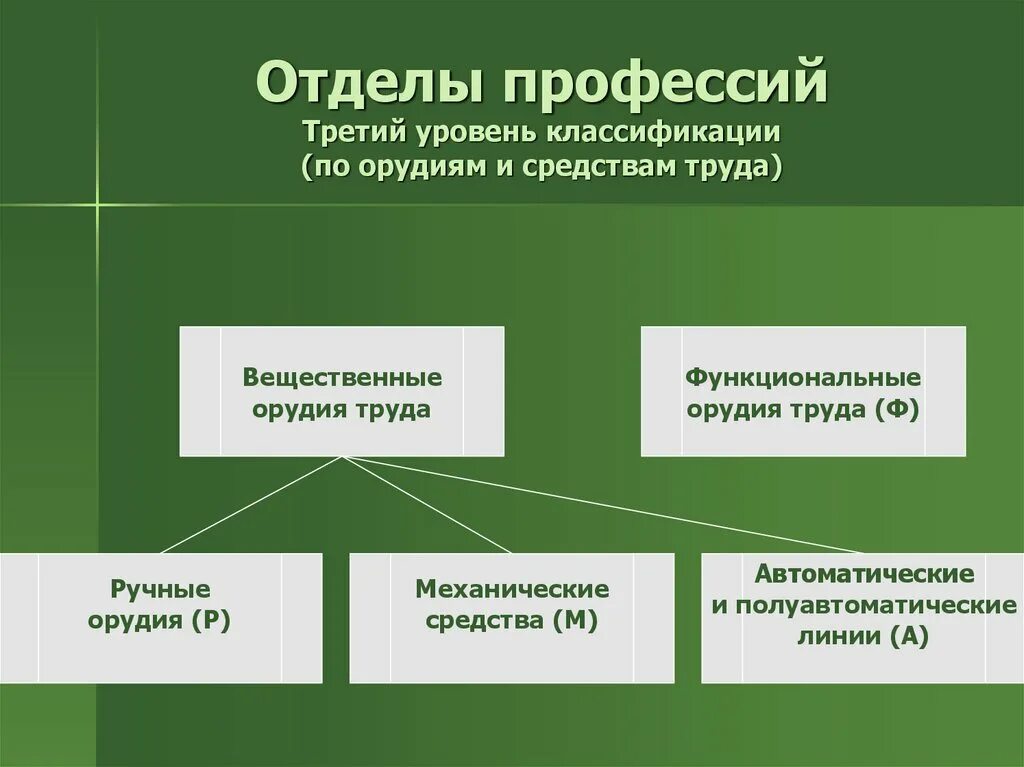 Отделы профессий
Третий уровень классификации
(по орудиям и средствам труда)

Вещественные орудия труда

Функциональные орудия труда (Ф)

Ручные орудия (Р)

Механические средства (М)

Автоматические и полуавтоматические линии (А)